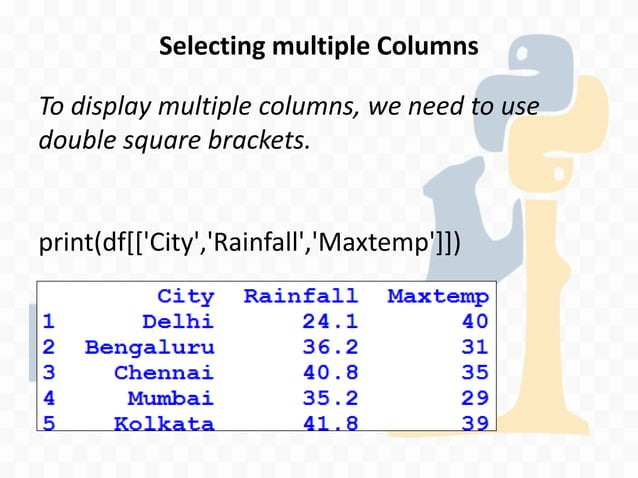 Selecting multiple Columns

To display multiple columns, we need to use double square brackets.

print(df[['City','Rainfall','Maxtemp']])

|   | City | Rainfall | Maxtemp |
|---|---|---|---|
| 1 | Delhi | 24.1 | 40 |
| 2 | Bengaluru | 36.2 | 31 |
| 3 | Chennai | 40.8 | 35 |
| 4 | Mumbai | 35.2 | 29 |
| 5 | Kolkata | 41.8 | 39 |